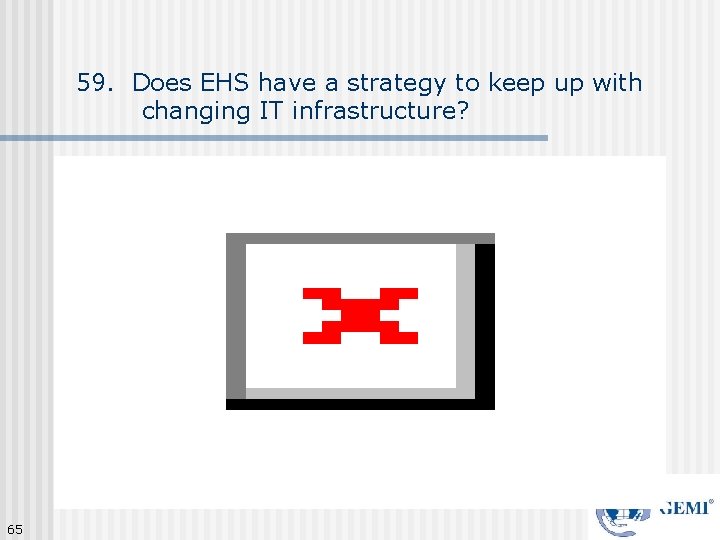 59. Does EHS have a strategy to keep up with changing IT infrastructure?

65

GEMI®